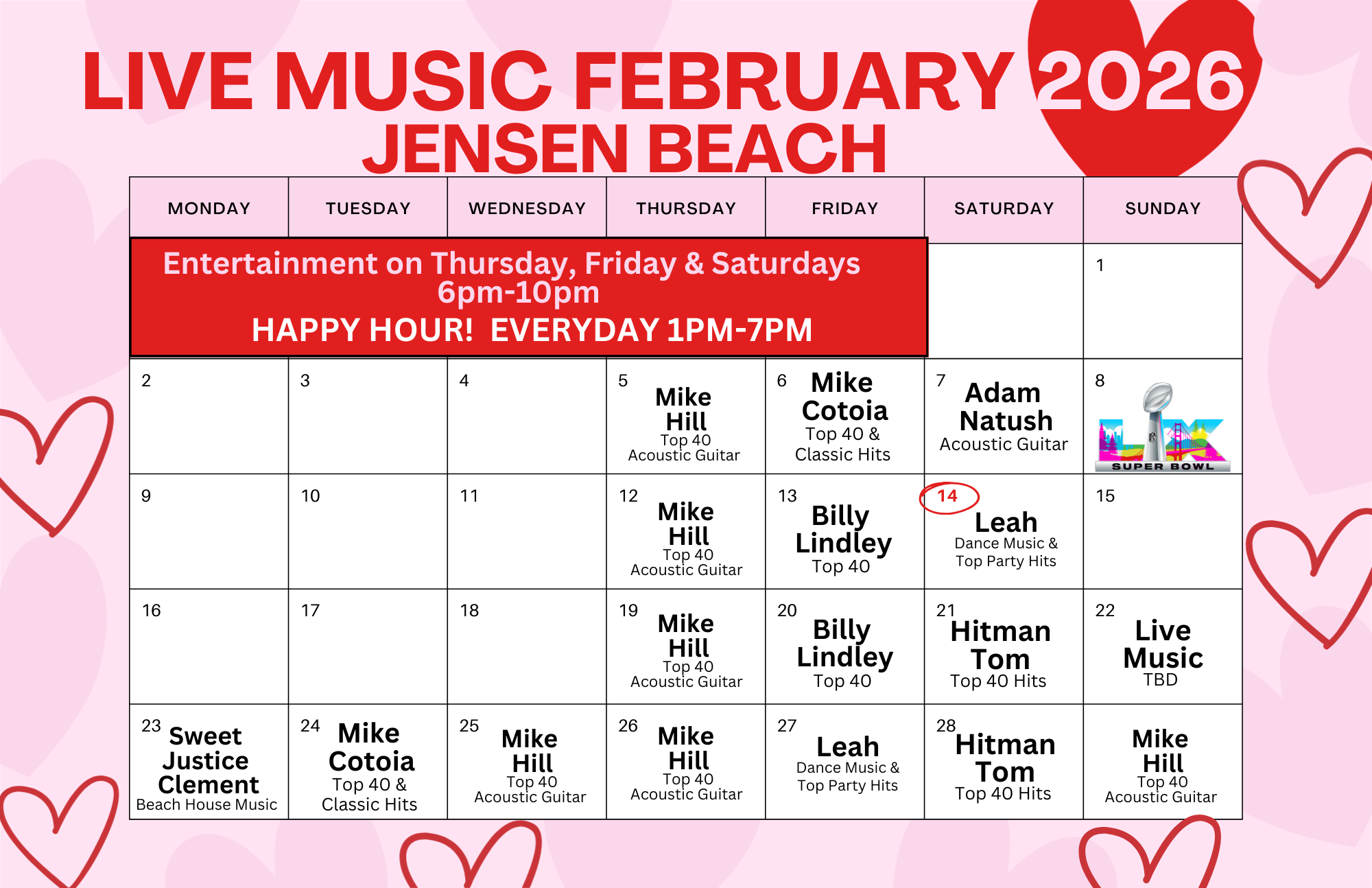 LIVE MUSIC FEBRUARY 2026
JENSEN BEACH

| MONDAY | TUESDAY | WEDNESDAY | THURSDAY | FRIDAY | SATURDAY | SUNDAY |
|---|---|---|---|---|---|---|
| Entertainment on Thursday, Friday & Saturdays 6pm-10pm HAPPY HOUR! EVERYDAY 1PM-7PM | | | | | | 1 |
| 2 | 3 | 4 | 5 Mike Hill Top 40 Acoustic Guitar | 6 Mike Cotoia Top 40 & Classic Hits | 7 Adam Natush Acoustic Guitar | 8 LX SUPER BOWL |
| 9 | 10 | 11 | 12 Mike Hill Top 40 Acoustic Guitar | 13 Billy Lindley Top 40 | 14 Leah Dance Music & Top Party Hits | 15 |
| 16 | 17 | 18 | 19 Mike Hill Top 40 Acoustic Guitar | 20 Billy Lindley Top 40 | 21 Hitman Tom Top 40 Hits | 22 Live Music TBD |
| 23 Sweet Justice Clement Beach House Music | 24 Mike Cotoia Top 40 & Classic Hits | 25 Mike Hill Top 40 Acoustic Guitar | 26 Mike Hill Top 40 Acoustic Guitar | 27 Leah Dance Music & Top Party Hits | 28 Hitman Tom Top 40 Hits | Mike Hill Top 40 Acoustic Guitar |